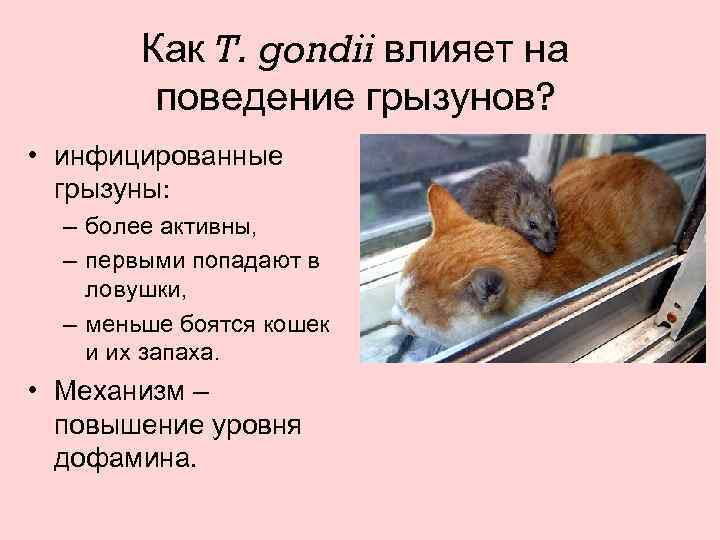 Как T. gondii влияет на поведение грызунов?

• инфицированные грызуны:
– более активны,
– первыми попадают в ловушки,
– меньше боятся кошек и их запаха.
• Механизм – повышение уровня дофамина.